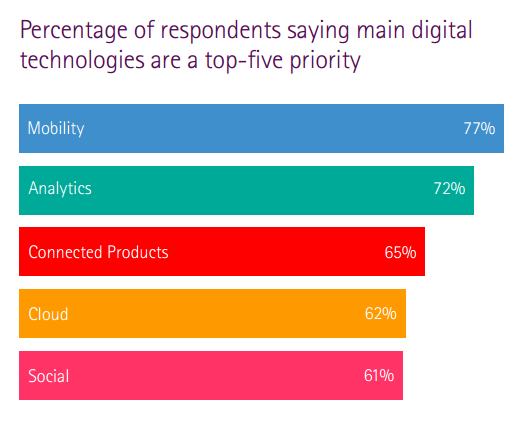 Percentage of respondents saying main digital technologies are a top-five priority

Mobility 77%

Analytics 72%

Connected Products 65%

Cloud 62%

Social 61%